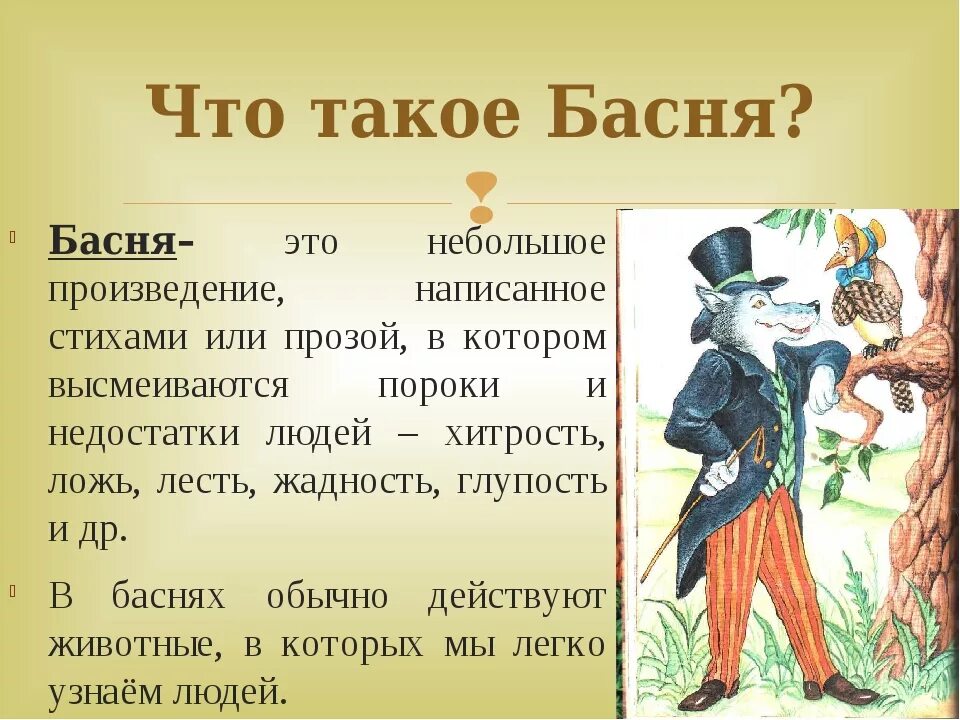 Что такое Басня?

Басня- это небольшое произведение, написанное стихами или прозой, в котором высмеиваются пороки и недостатки людей – хитрость, ложь, лесть, жадность, глупость и др.

В баснях обычно действуют животные, в которых мы легко узнаём людей.